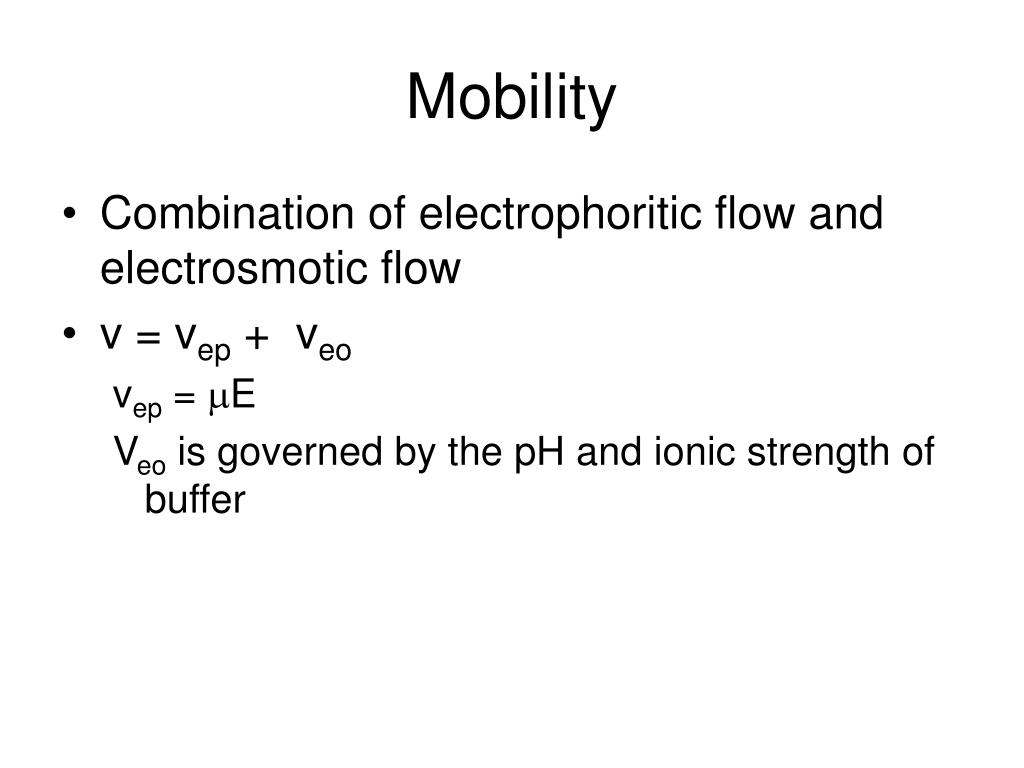 Mobility

• Combination of electrophoritic flow and electrosmotic flow

• $v = v_{ep} + v_{eo}$

$v_{ep} = \mu E$

$V_{eo}$ is governed by the pH and ionic strength of buffer